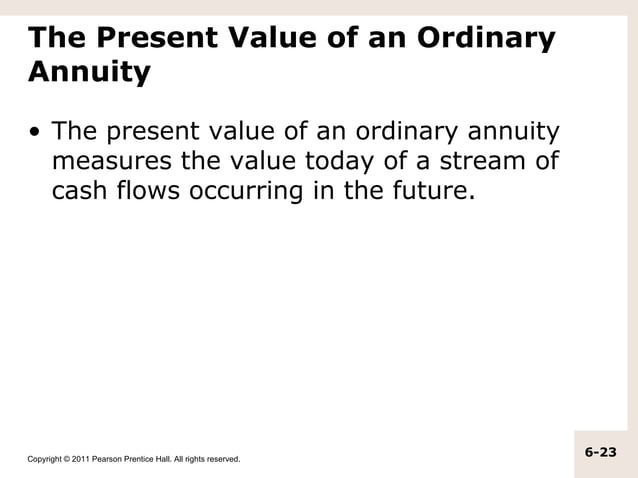 The Present Value of an Ordinary Annuity

• The present value of an ordinary annuity measures the value today of a stream of cash flows occurring in the future.

Copyright © 2011 Pearson Prentice Hall. All rights reserved.

6-23